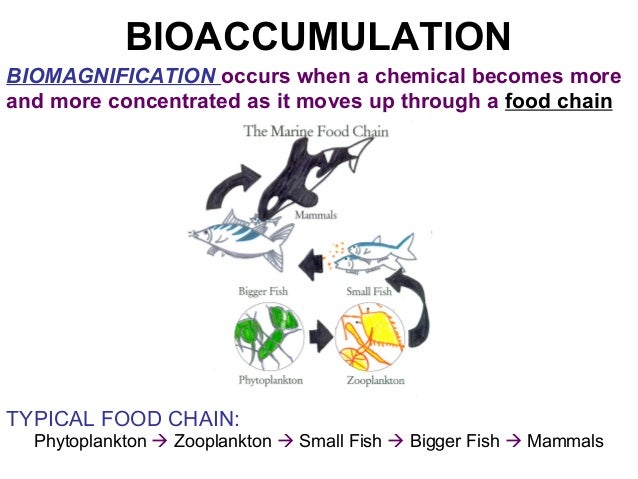 BIOACCUMULATION

BIOMAGNIFICATION occurs when a chemical becomes more and more concentrated as it moves up through a food chain

The Marine Food Chain

Mammals

Bigger Fish

Small Fish

Phytoplankton

Zooplankton

TYPICAL FOOD CHAIN:

Phytoplankton → Zooplankton → Small Fish → Bigger Fish → Mammals